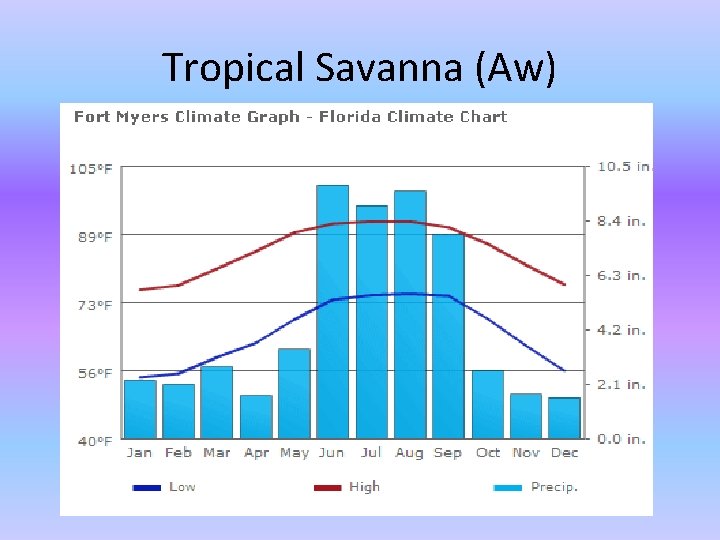 Tropical Savanna (Aw)

Fort Myers Climate Graph - Florida Climate Chart

105°F
89°F
73°F
56°F
40°F

10.5 in.
8.4 in.
6.3 in.
4.2 in.
2.1 in.
0.0 in.

Jan Feb Mar Apr May Jun Jul Aug Sep Oct Nov Dec

Low High Precip.